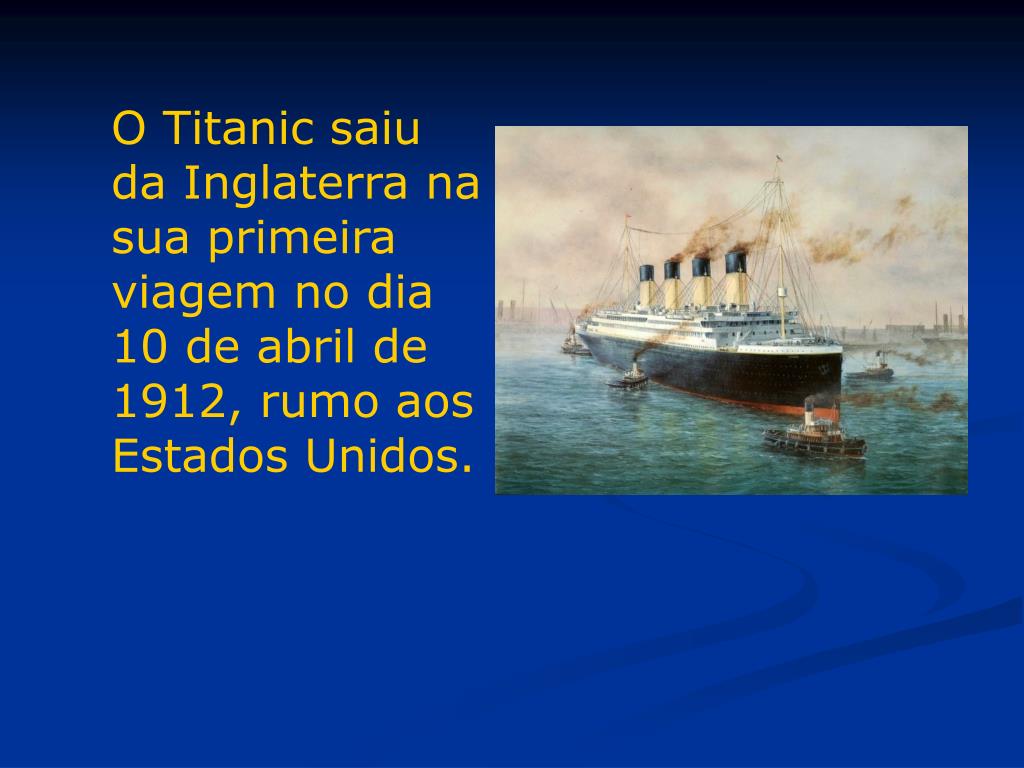 O Titanic saiu da Inglaterra na sua primeira viagem no dia 10 de abril de 1912, rumo aos Estados Unidos.